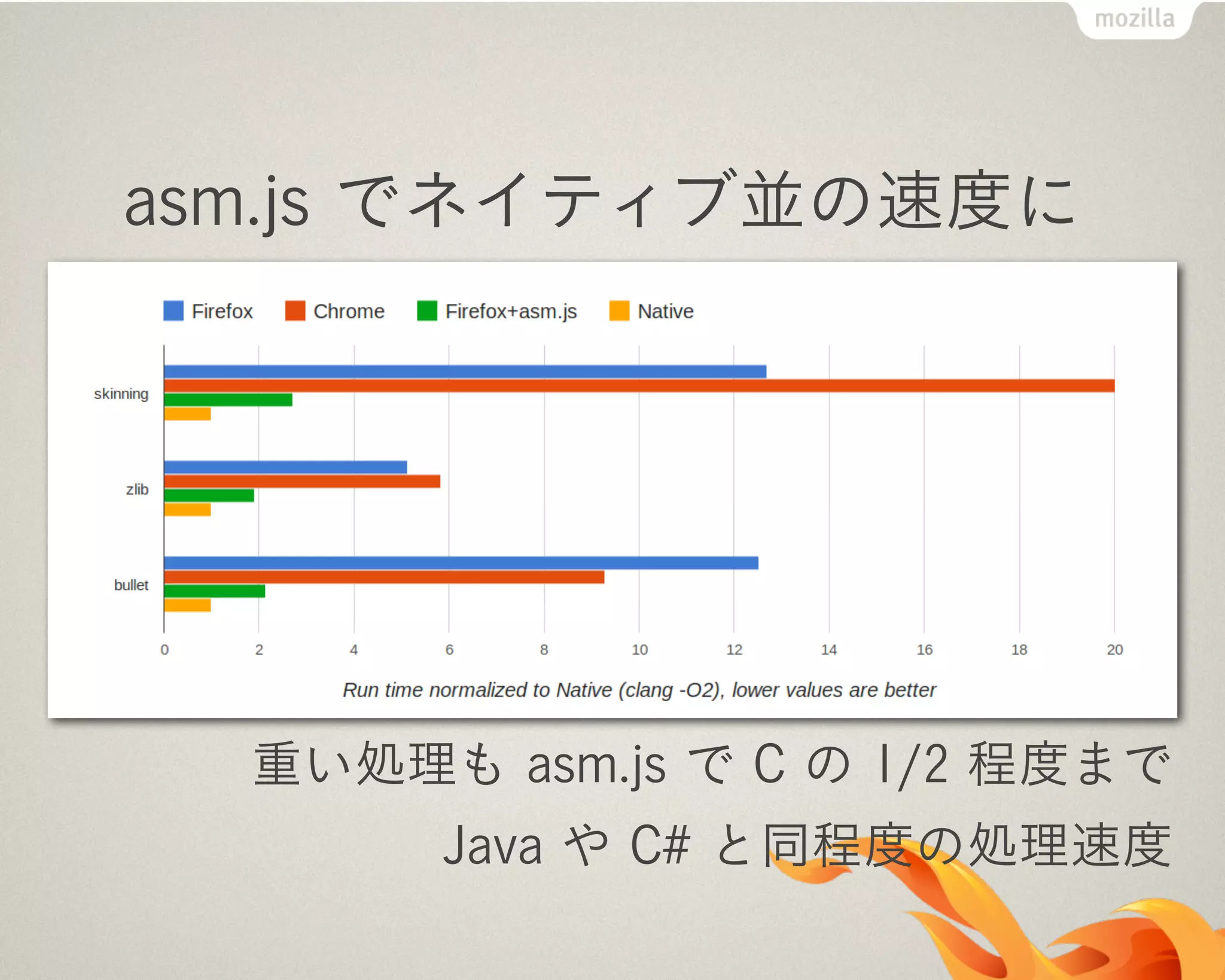 mozilla

asm.js でネイティブ並の速度に

Firefox Chrome Firefox+asm.js Native

skinning

zlib

bullet

0 2 4 6 8 10 12 14 16 18 20

Run time normalized to Native (clang -O2), lower values are better

重い処理も asm.js で C の 1/2 程度まで

Java や C# と同程度の処理速度